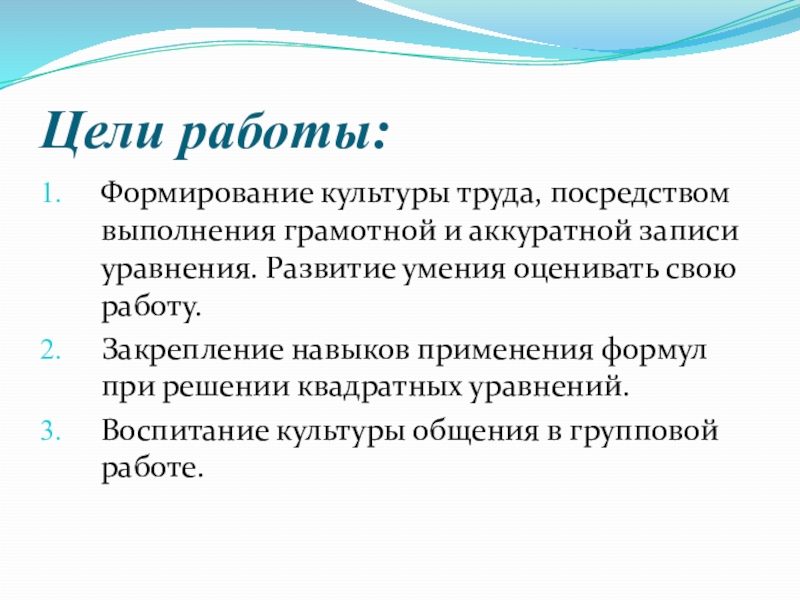 Цели работы:

1. Формирование культуры труда, посредством выполнения грамотной и аккуратной записи уравнения. Развитие умения оценивать свою работу.
2. Закрепление навыков применения формул при решении квадратных уравнений.
3. Воспитание культуры общения в групповой работе.